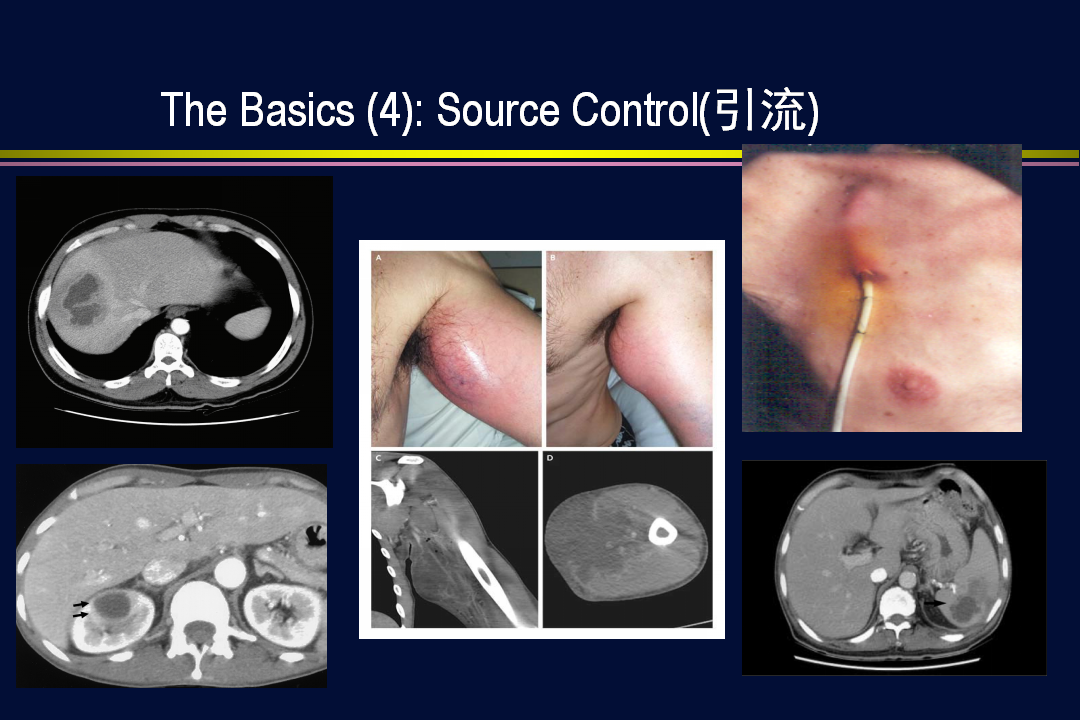 The Basics (4): Source Control(引流)

A

B

C

D